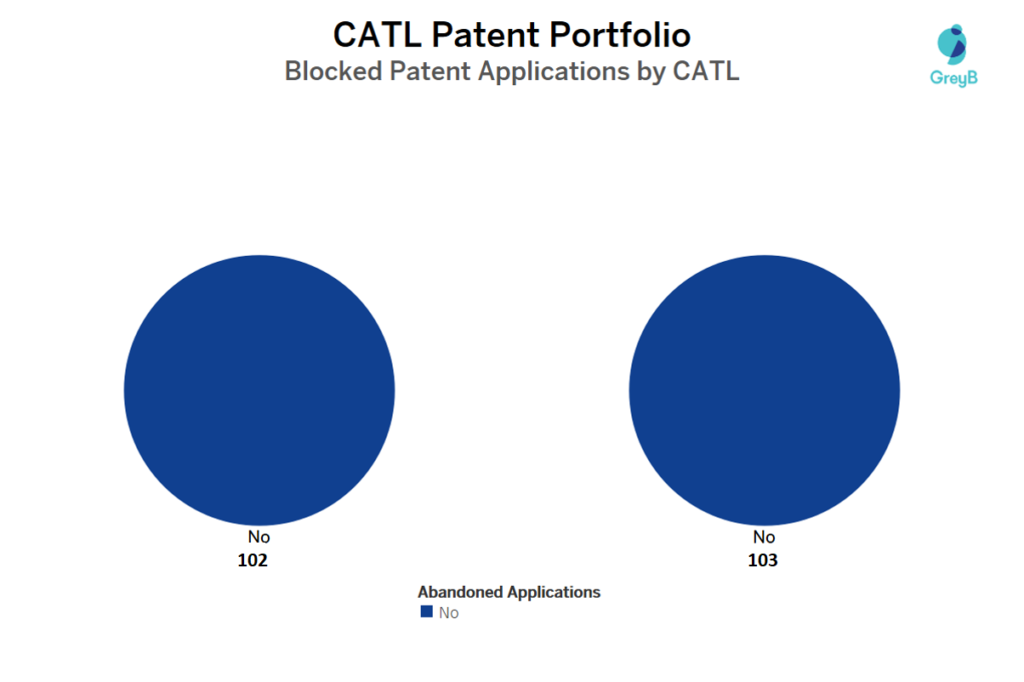 CATL Patent Portfolio
Blocked Patent Applications by CATL

GreyB

No
102

No
103

Abandoned Applications
No